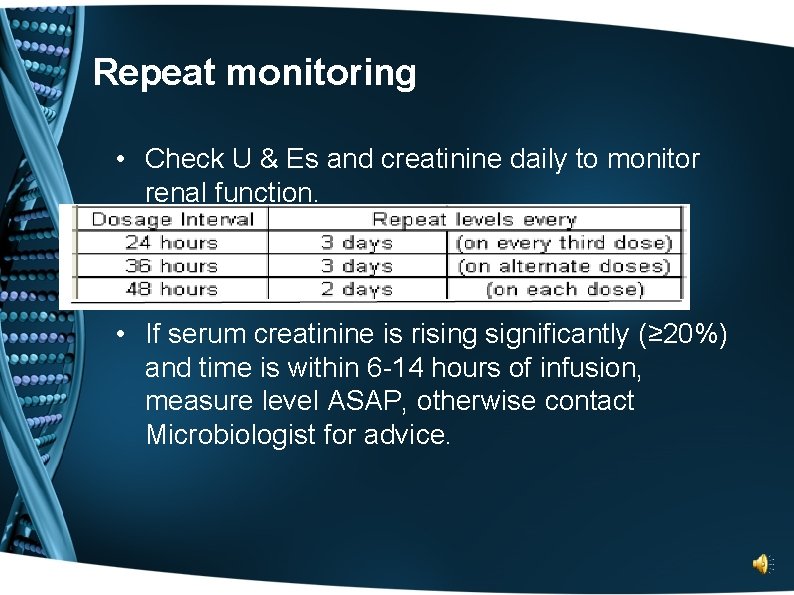 Repeat monitoring

• Check U & Es and creatinine daily to monitor renal function.

| Dosage Interval | Repeat levels every | |
|---|---|---|
| 24 hours | 3 days | (on every third dose) |
| 36 hours | 3 days | (on alternate doses) |
| 48 hours | 2 days | (on each dose) |

• If serum creatinine is rising significantly (≥20%) and time is within 6-14 hours of infusion, measure level ASAP, otherwise contact Microbiologist for advice.